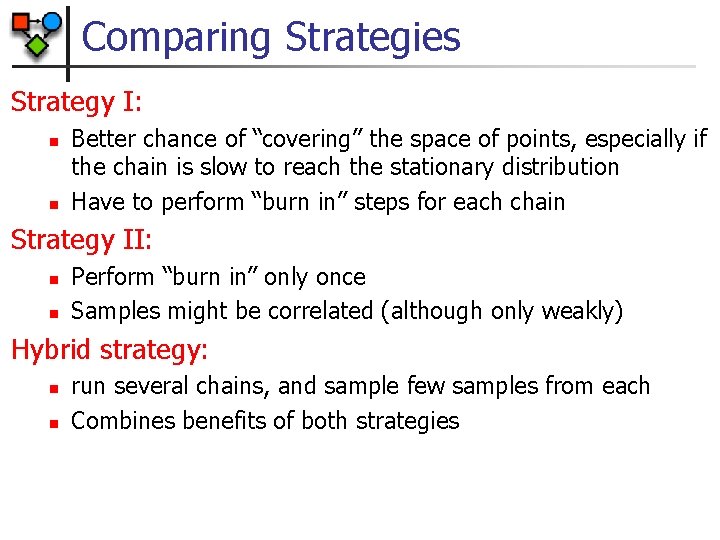 Comparing Strategies

Strategy I:

• Better chance of "covering" the space of points, especially if the chain is slow to reach the stationary distribution
• Have to perform "burn in" steps for each chain

Strategy II:

• Perform "burn in" only once
• Samples might be correlated (although only weakly)

Hybrid strategy:

• run several chains, and sample few samples from each
• Combines benefits of both strategies